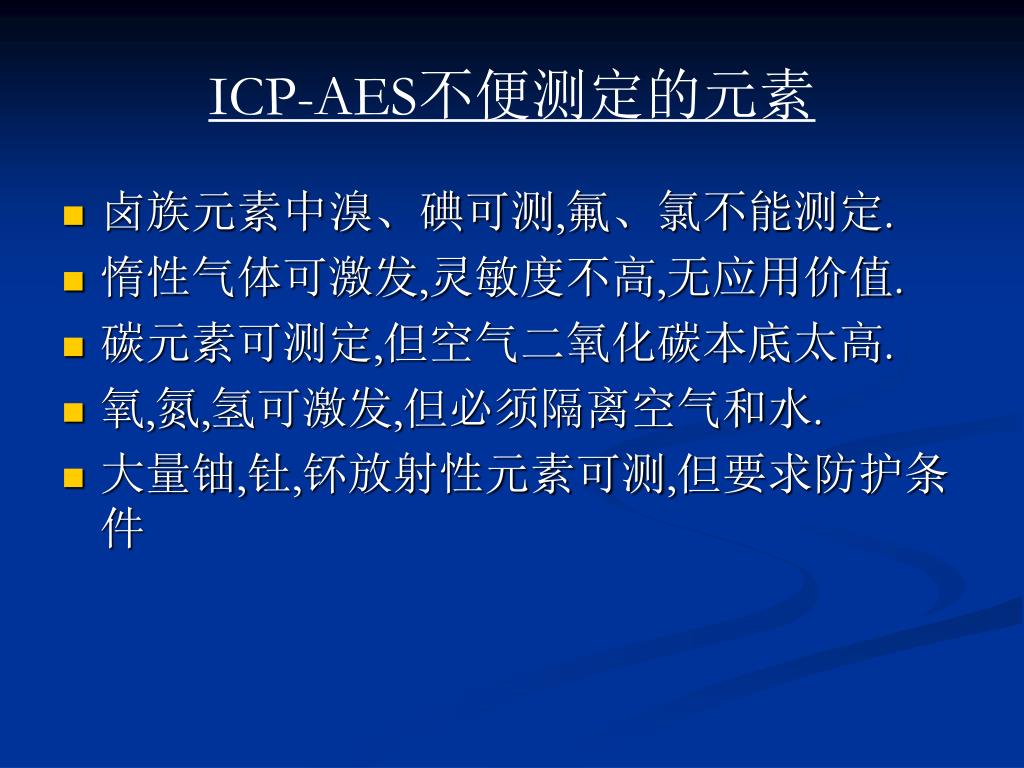 ICP-AES不便测定的元素

- 卤族元素中溴、碘可测,氟、氯不能测定.
- 惰性气体可激发,灵敏度不高,无应用价值.
- 碳元素可测定,但空气二氧化碳本底太高.
- 氧,氮,氢可激发,但必须隔离空气和水.
- 大量铀,钍,钚放射性元素可测,但要求防护条件